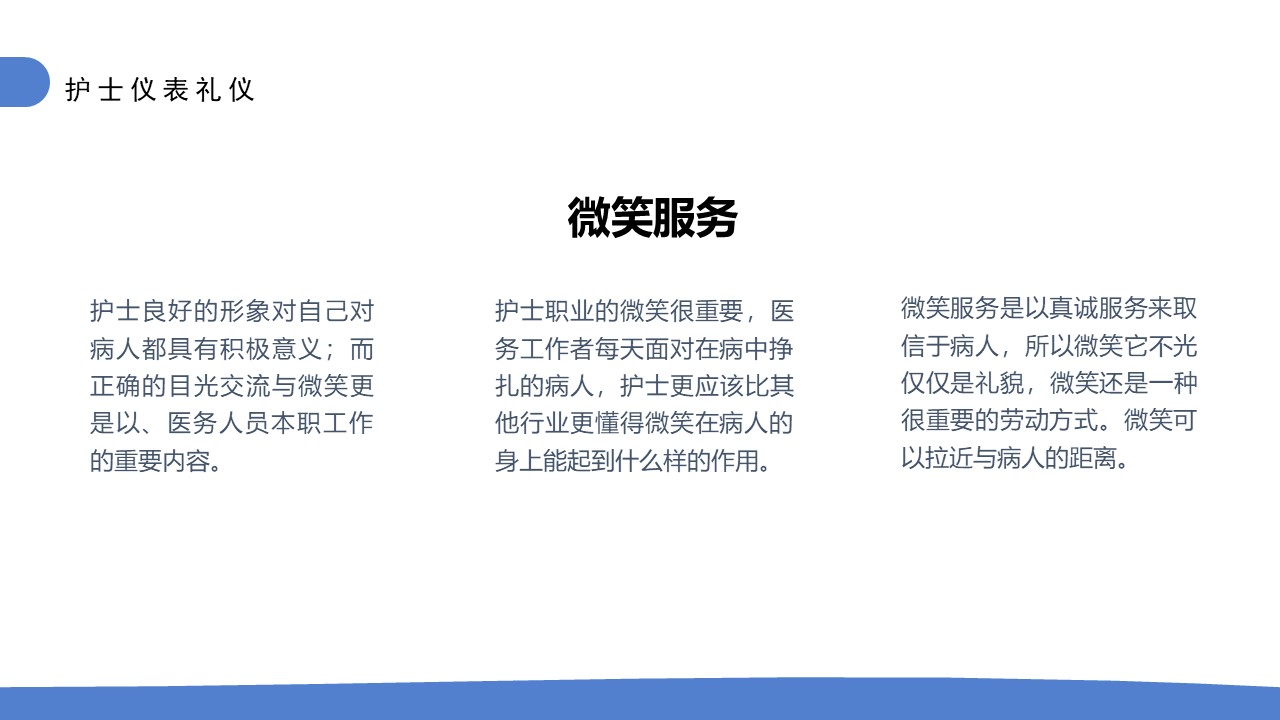 护士仪表礼仪

微笑服务

护士良好的形象对自己对病人都具有积极意义；而正确的目光交流与微笑更是以、医务人员本职工作的重要内容。

护士职业的微笑很重要，医务工作者每天面对在病中挣扎的病人，护士更应该比其他行业更懂得微笑在病人的身上能起到什么样的作用。

微笑服务是以真诚服务来取信于病人，所以微笑它不光仅仅是礼貌，微笑还是一种很重要的劳动方式。微笑可以拉近与病人的距离。